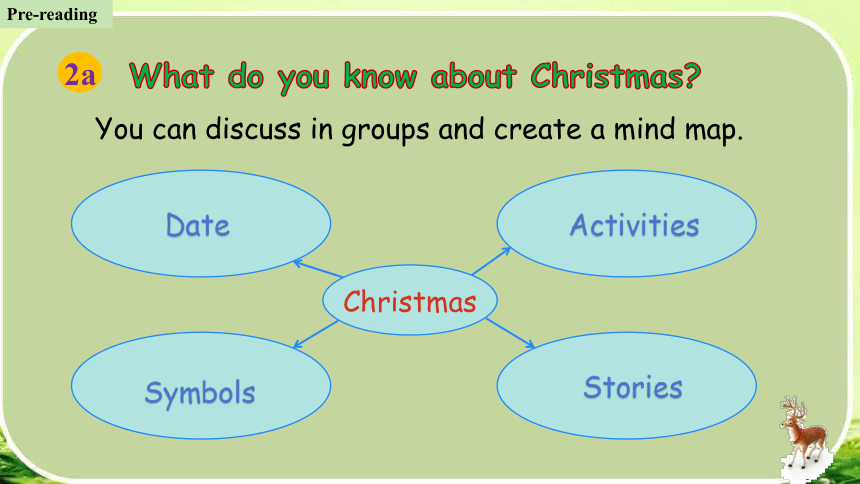 Pre-reading

2a What do you know about Christmas?

You can discuss in groups and create a mind map.

Date

Activities

Christmas

Symbols

Stories